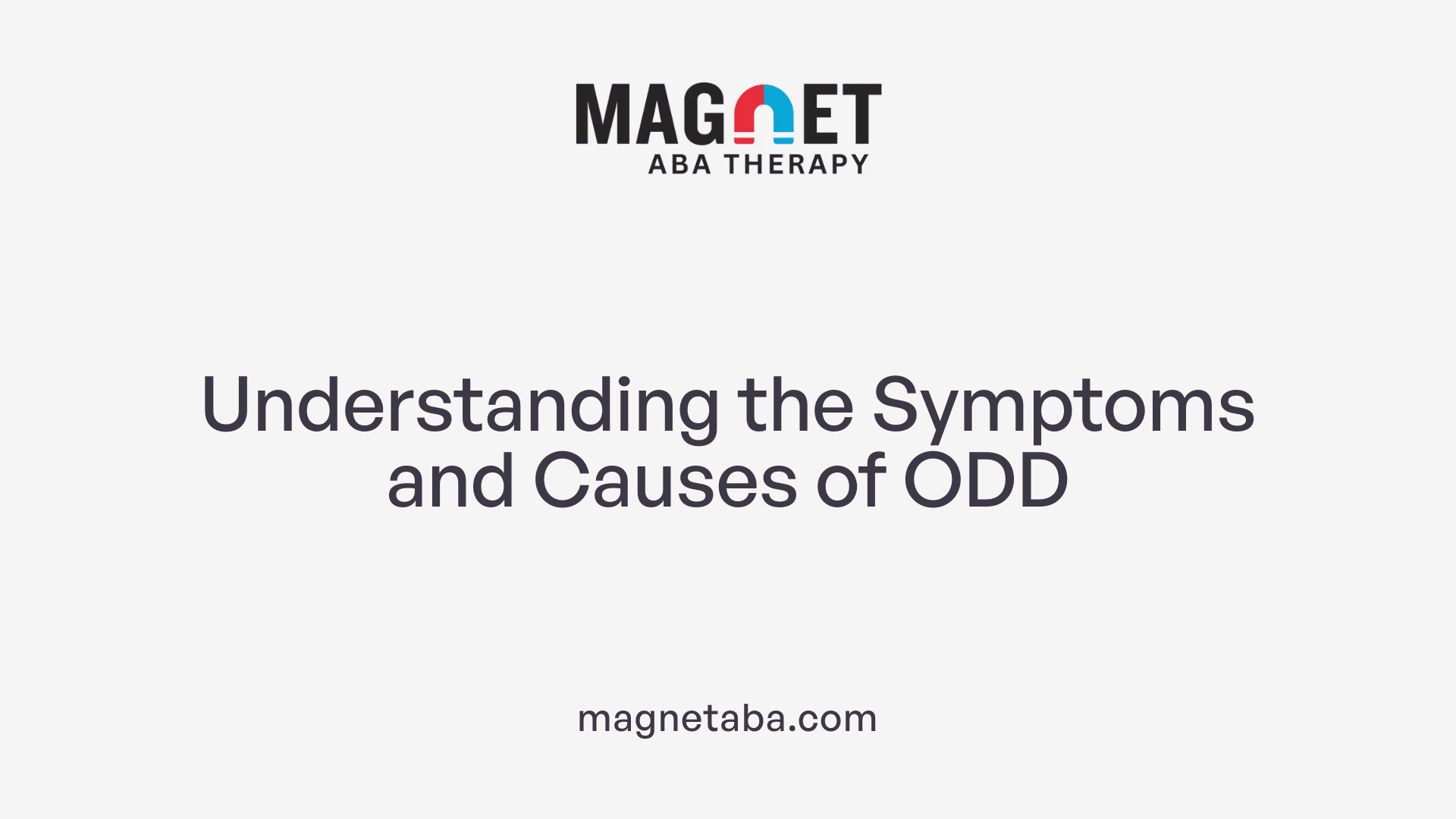 MAGNET
ABA THERAPY

Understanding the Symptoms and Causes of ODD

magnetaba.com